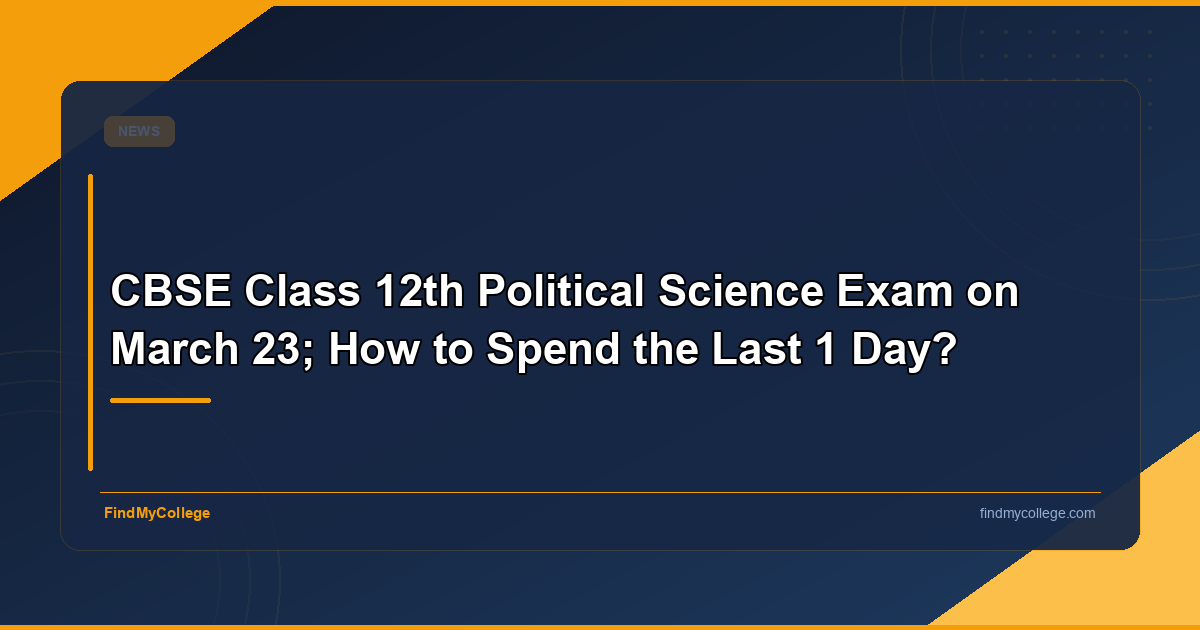 NEWS

CBSE Class 12th Political Science Exam on March 23; How to Spend the Last 1 Day?

FindMyCollege

findmycollege.com